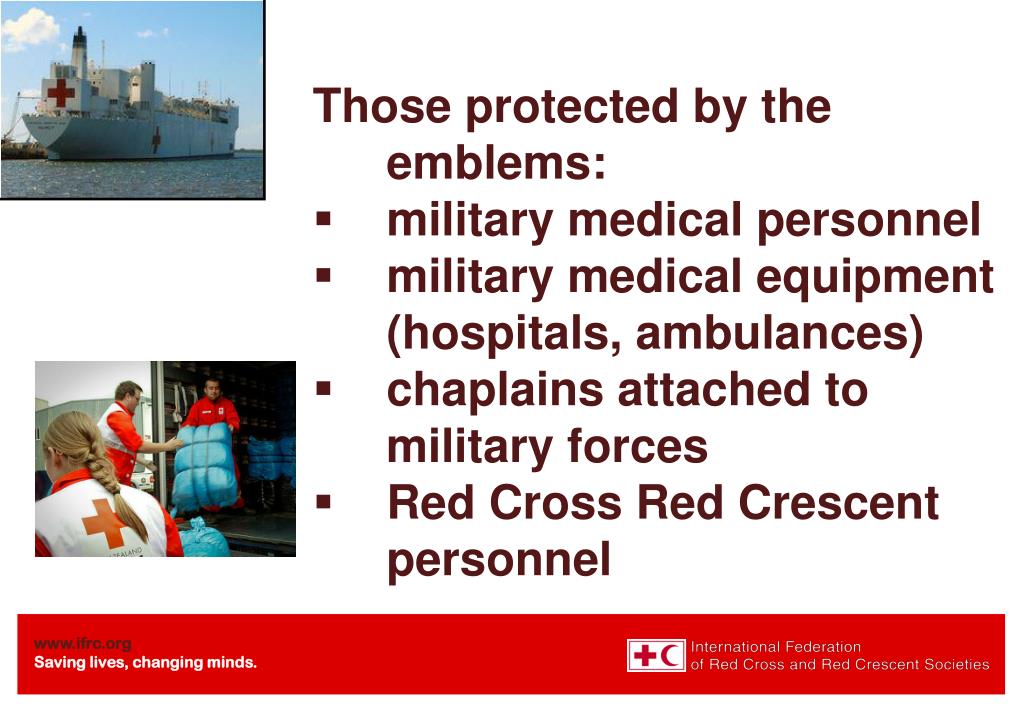 Those protected by the emblems:

▪ military medical personnel

▪ military medical equipment (hospitals, ambulances)

▪ chaplains attached to military forces

▪ Red Cross Red Crescent personnel

www.ifrc.org
Saving lives, changing minds.

International Federation
of Red Cross and Red Crescent Societies